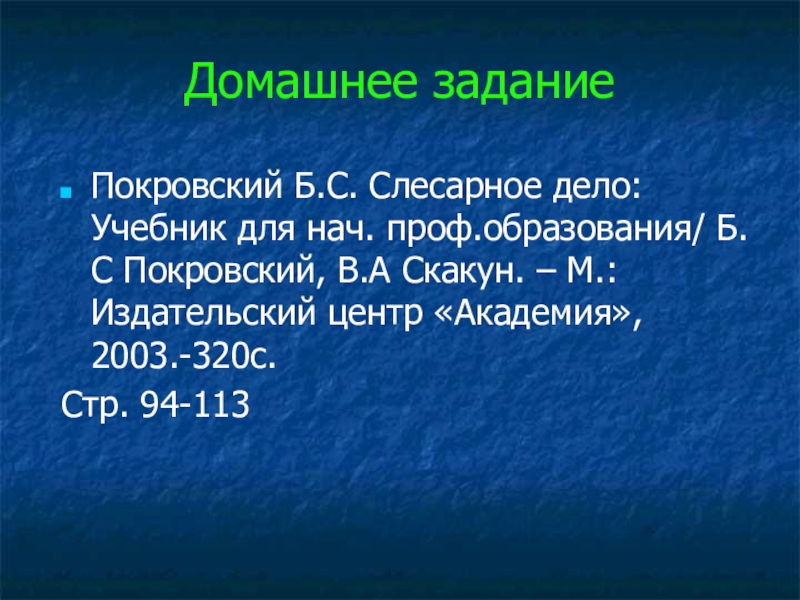 Домашнее задание

Покровский Б.С. Слесарное дело: Учебник для нач. проф.образования/ Б. С Покровский, В.А Скакун. – М.: Издательский центр «Академия», 2003.-320с.

Стр. 94-113